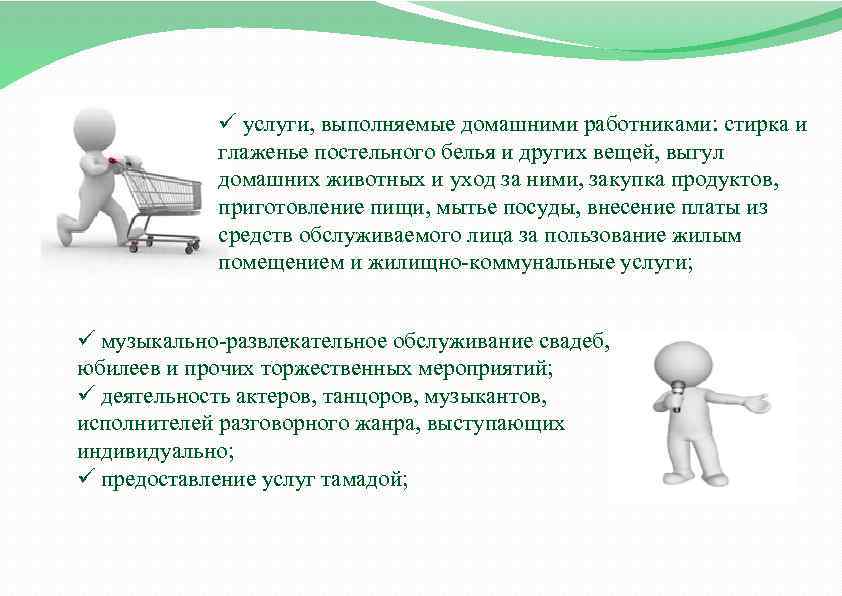 ✓ услуги, выполняемые домашними работниками: стирка и глаженье постельного белья и других вещей, выгул домашних животных и уход за ними, закупка продуктов, приготовление пищи, мытье посуды, внесение платы из средств обслуживаемого лица за пользование жилым помещением и жилищно-коммунальные услуги;

✓ музыкально-развлекательное обслуживание свадеб, юбилеев и прочих торжественных мероприятий;
✓ деятельность актеров, танцоров, музыкантов, исполнителей разговорного жанра, выступающих индивидуально;
✓ предоставление услуг тамадой;